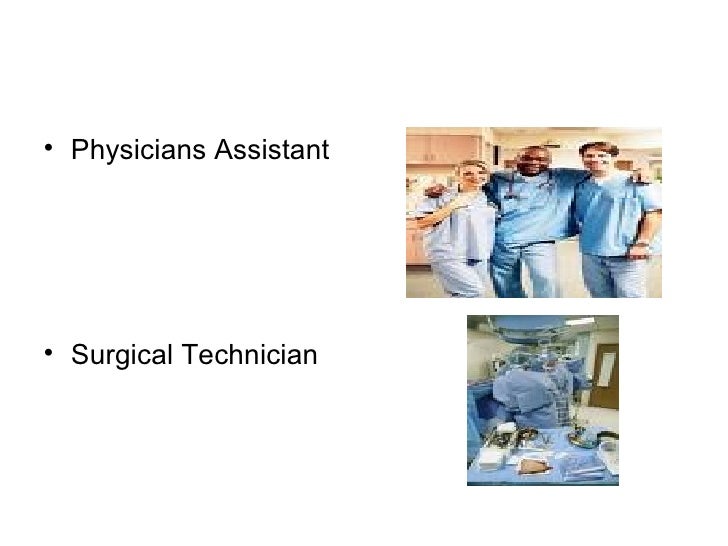 • Physicians Assistant

• Surgical Technician